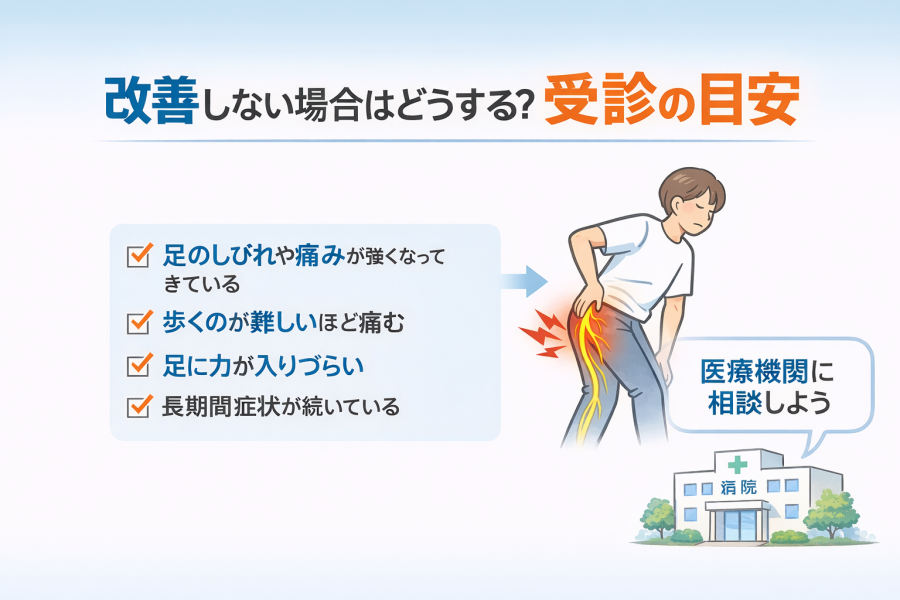 改善しない場合はどうする? 受診の目安

足のしびれや痛みが強くなってきている

歩くのが難しいほど痛む

足に力が入りづらい

長期間症状が続いている

医療機関に相談しよう

病院